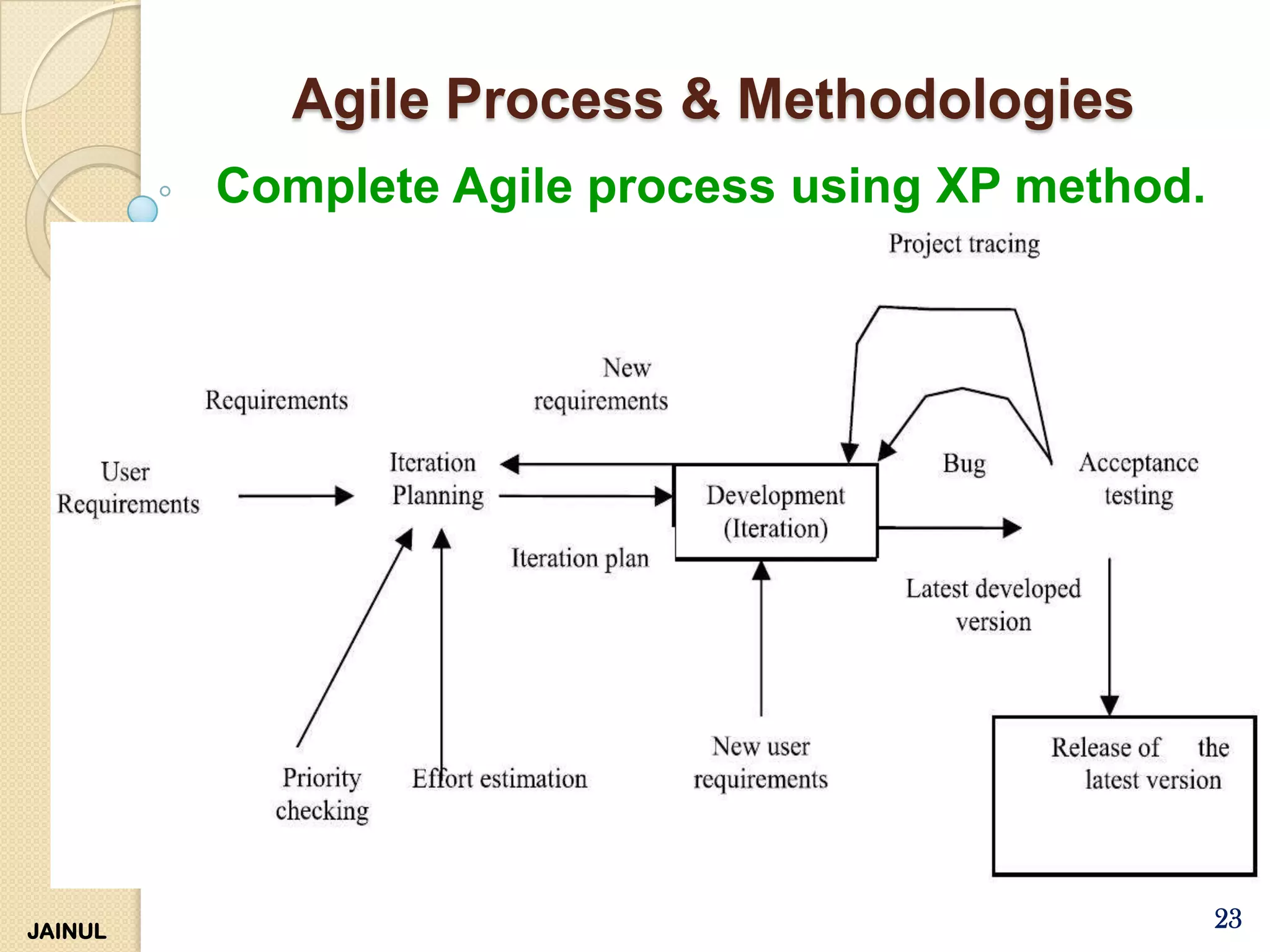 Agile Process & Methodologies

Complete Agile process using XP method.

Project tracing

Requirements

New requirements

User Requirements

Iteration Planning

Development (Iteration)

Bug

Acceptance testing

Iteration plan

Latest developed version

Priority checking

Effort estimation

New user requirements

Release of the latest version

JAINUL

23